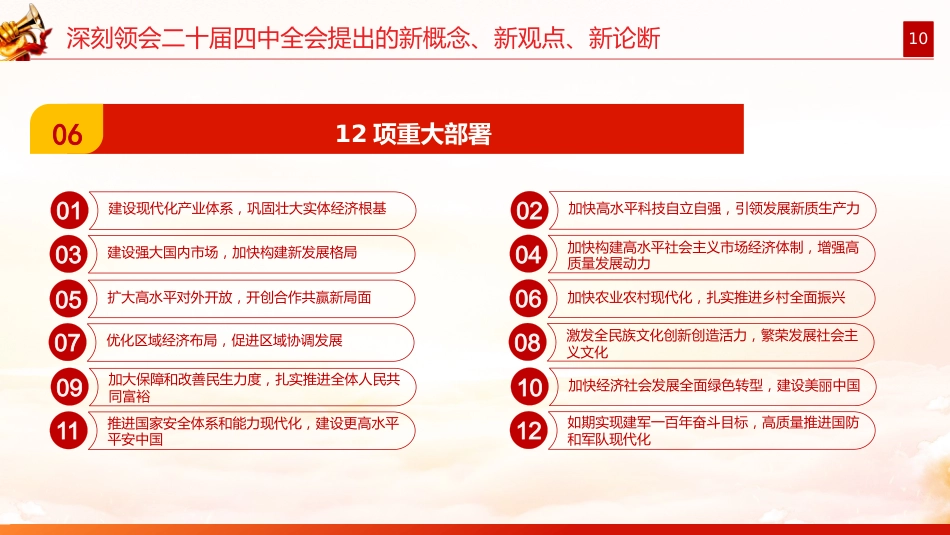 深刻领会二十届四中全会提出的新概念、新观点、新论断

10

06

12 项重大部署

01 建设现代化产业体系，巩固壮大实体经济根基

02 加快高水平科技自立自强，引领发展新质生产力

03 建设强大国内市场，加快构建新发展格局

04 加快构建高水平社会主义市场经济体制，增强高质量发展动力

05 扩大高水平对外开放，开创合作共赢新局面

06 加快农业农村现代化，扎实推进乡村全面振兴

07 优化区域经济布局，促进区域协调发展

08 激发全民族文化创新创造活力，繁荣发展社会主义文化

09 加大保障和改善民生力度，扎实推进全体人民共同富裕

10 加快经济社会发展全面绿色转型，建设美丽中国

11 推进国家安全体系和能力现代化，建设更高水平平安中国

12 如期实现建军一百年奋斗目标，高质量推进国防和军队现代化